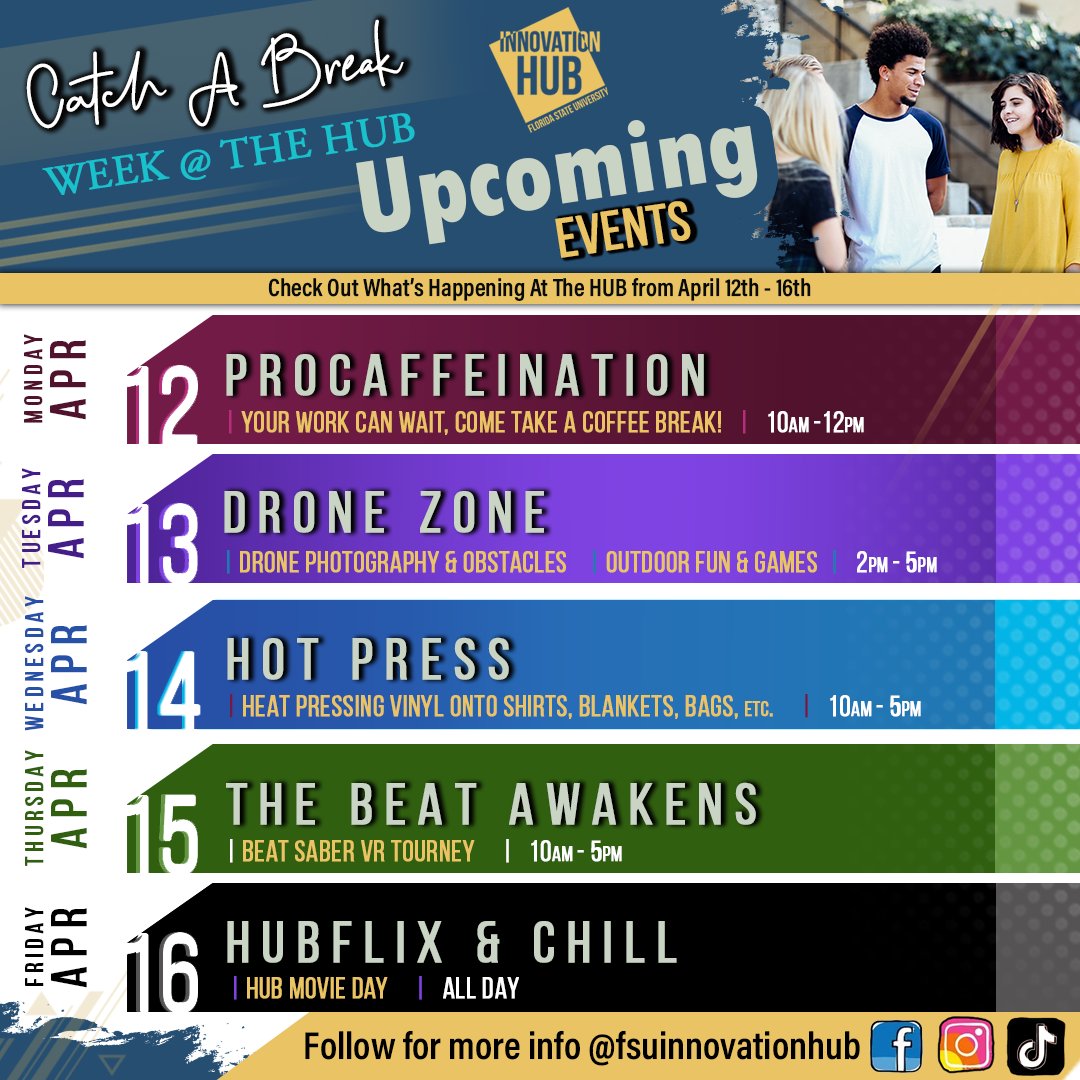 Catch A Break
WEEK @ THE HUB

INNOVATION HUB
FLORIDA STATE UNIVERSITY

Upcoming EVENTS

Check Out What's Happening At The HUB from April 12th - 16th

MONDAY APR 12
PROCAFFEINATION
| YOUR WORK CAN WAIT, COME TAKE A COFFEE BREAK! | 10AM - 12PM

TUESDAY APR 13
DRONE ZONE
| DRONE PHOTOGRAPHY & OBSTACLES | OUTDOOR FUN & GAMES | 2PM - 5PM

WEDNESDAY APR 14
HOT PRESS
| HEAT PRESSING VINYL ONTO SHIRTS, BLANKETS, BAGS, ETC. | 10AM - 5PM

THURSDAY APR 15
THE BEAT AWAKENS
| BEAT SABER VR TOURNEY | 10AM - 5PM

FRIDAY APR 16
HUBFLIX & CHILL
| HUB MOVIE DAY | ALL DAY

Follow for more info @fsuinnovationhub